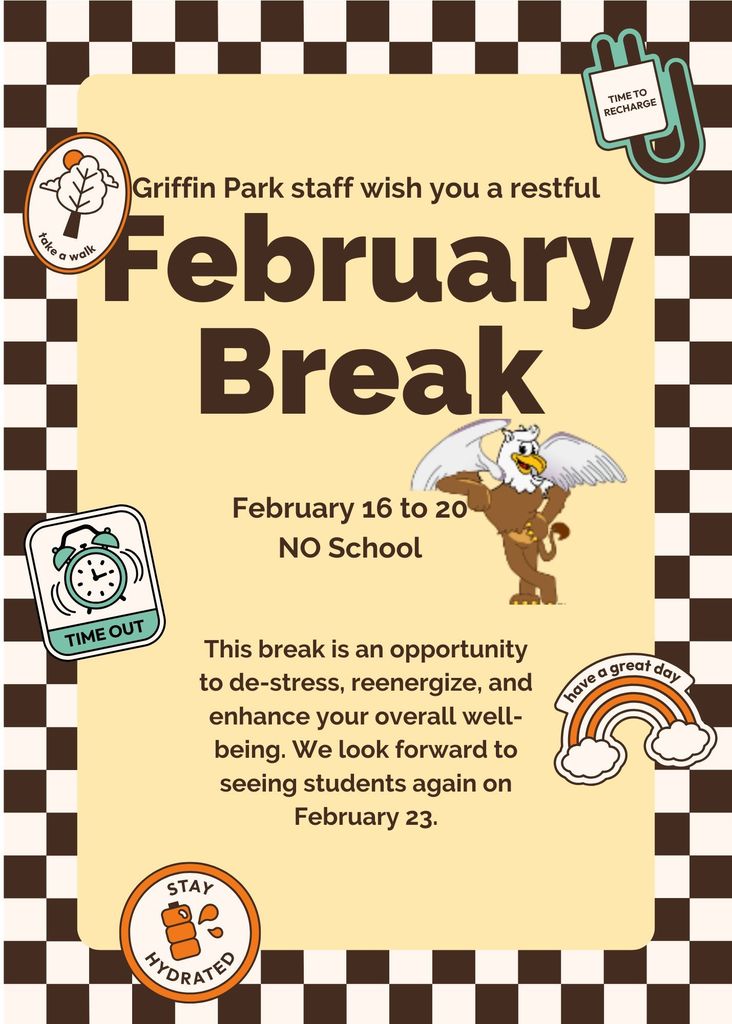 TIME TO RECHARGE

take a walk

Griffin Park staff wish you a restful

February Break

February 16 to 20
NO School

TIME OUT

This break is an opportunity to de-stress, reenergize, and enhance your overall well-being. We look forward to seeing students again on February 23.

have a great day

STAY HYDRATED